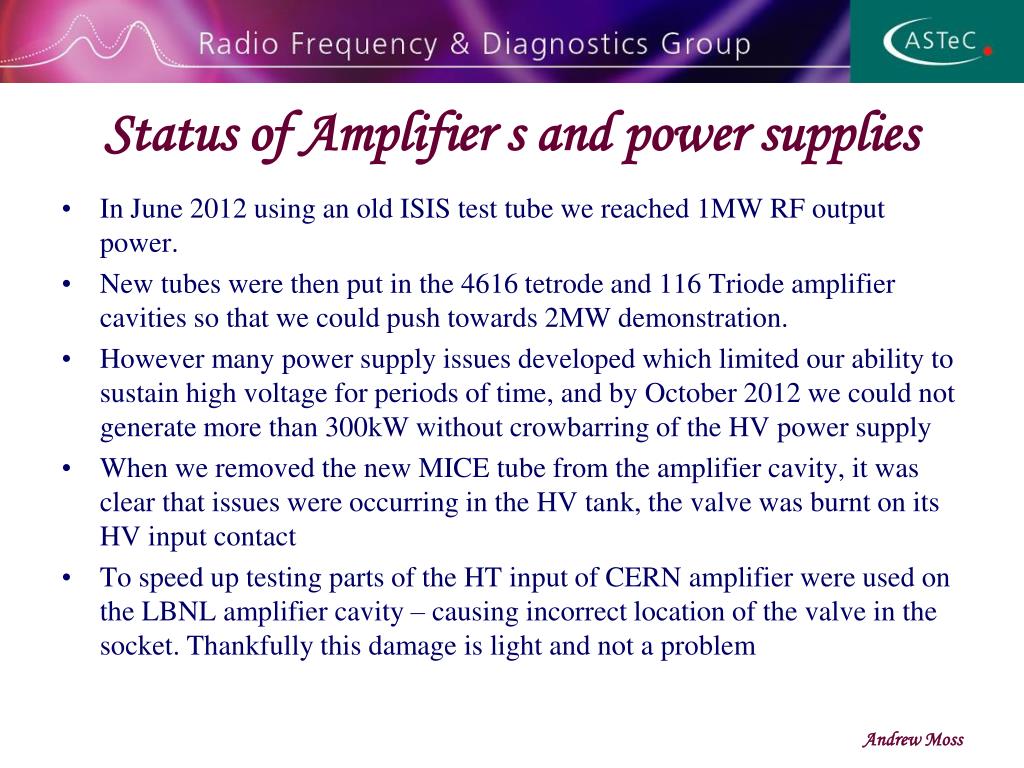 Radio Frequency & Diagnostics Group

ASTeC

Status of Amplifier s and power supplies

• In June 2012 using an old ISIS test tube we reached 1MW RF output power.
• New tubes were then put in the 4616 tetrode and 116 Triode amplifier cavities so that we could push towards 2MW demonstration.
• However many power supply issues developed which limited our ability to sustain high voltage for periods of time, and by October 2012 we could not generate more than 300kW without crowbarring of the HV power supply
• When we removed the new MICE tube from the amplifier cavity, it was clear that issues were occurring in the HV tank, the valve was burnt on its HV input contact
• To speed up testing parts of the HT input of CERN amplifier were used on the LBNL amplifier cavity – causing incorrect location of the valve in the socket. Thankfully this damage is light and not a problem

Andrew Moss